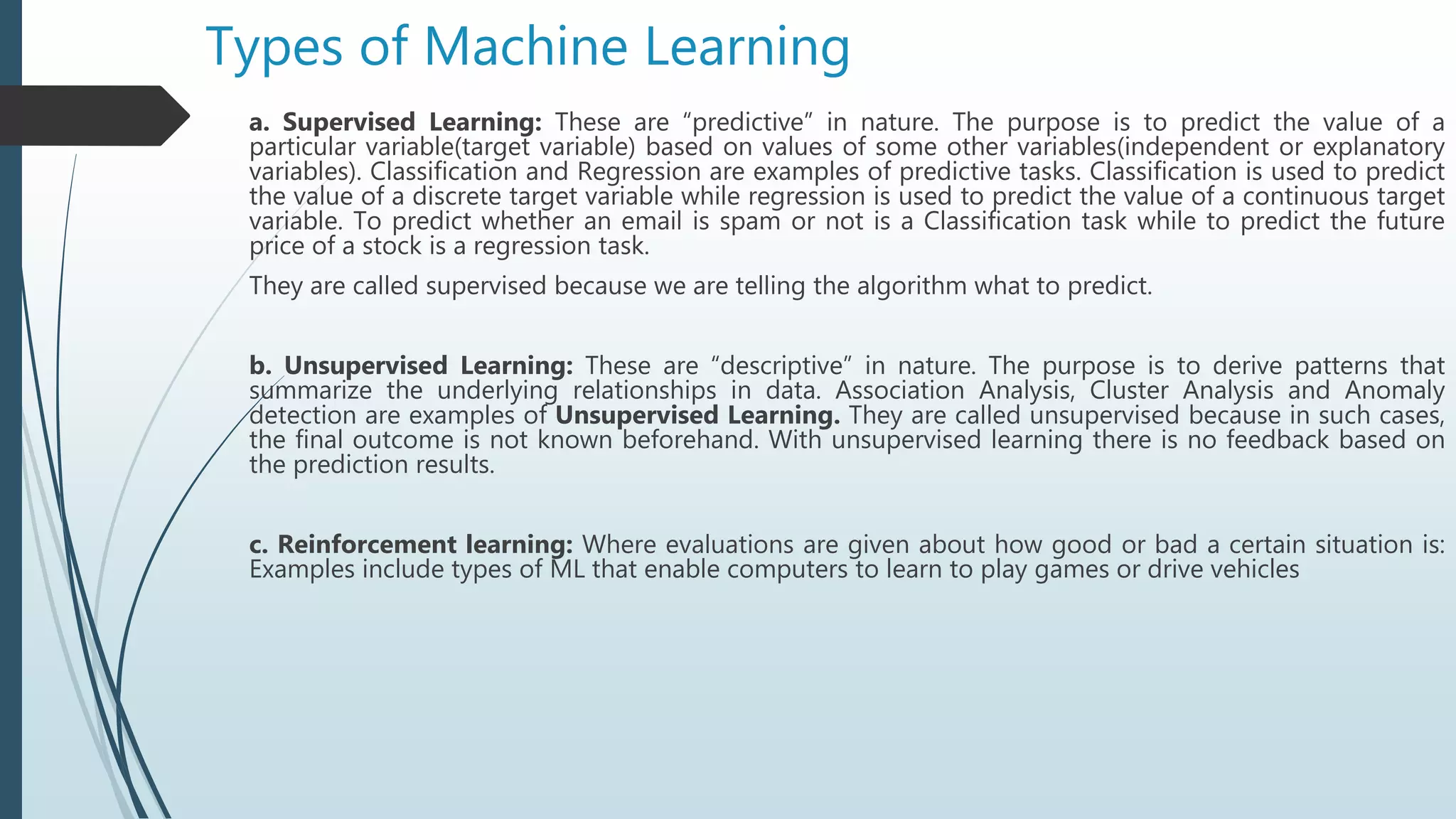 Types of Machine Learning

a. Supervised Learning: These are “predictive” in nature. The purpose is to predict the value of a particular variable(target variable) based on values of some other variables(independent or explanatory variables). Classification and Regression are examples of predictive tasks. Classification is used to predict the value of a discrete target variable while regression is used to predict the value of a continuous target variable. To predict whether an email is spam or not is a Classification task while to predict the future price of a stock is a regression task.

They are called supervised because we are telling the algorithm what to predict.

b. Unsupervised Learning: These are “descriptive” in nature. The purpose is to derive patterns that summarize the underlying relationships in data. Association Analysis, Cluster Analysis and Anomaly detection are examples of Unsupervised Learning. They are called unsupervised because in such cases, the final outcome is not known beforehand. With unsupervised learning there is no feedback based on the prediction results.

c. Reinforcement learning: Where evaluations are given about how good or bad a certain situation is: Examples include types of ML that enable computers to learn to play games or drive vehicles